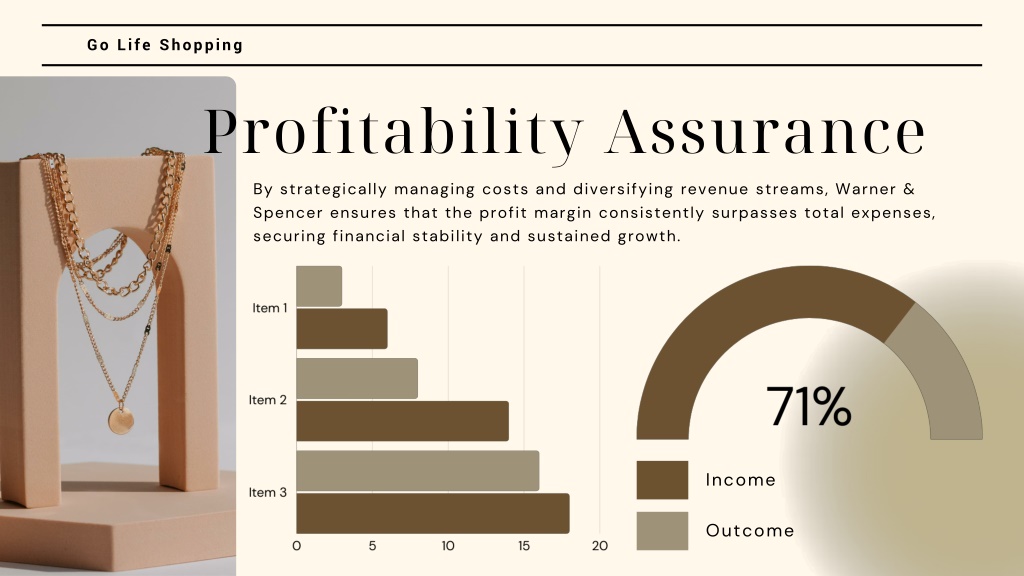 Go Life Shopping

Profitability Assurance

By strategically managing costs and diversifying revenue streams, Warner & Spencer ensures that the profit margin consistently surpasses total expenses, securing financial stability and sustained growth.

Item 1
Item 2
Item 3
0 5 10 15 20

71%

Income
Outcome